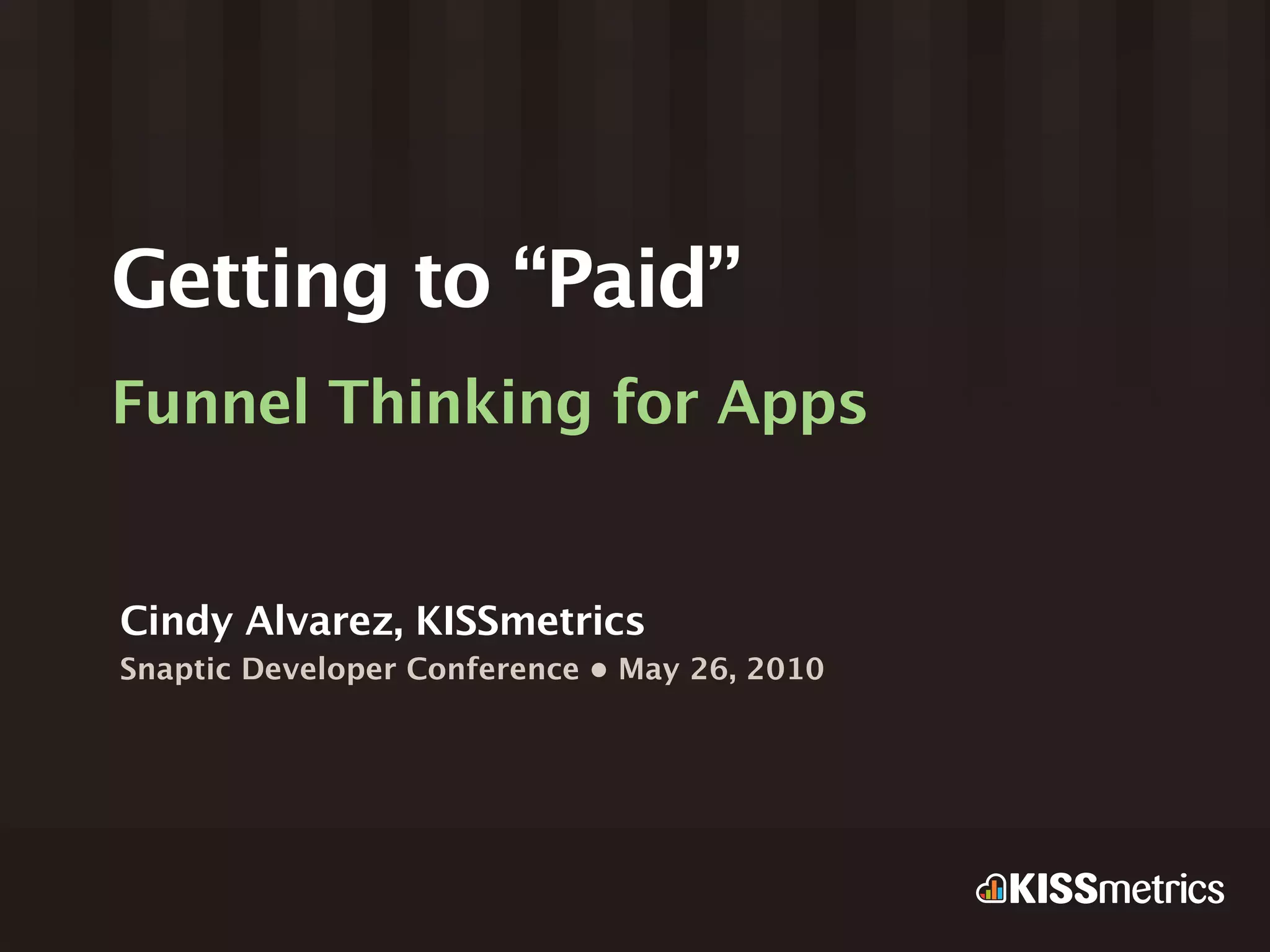 Getting to “Paid”

Funnel Thinking for Apps

Cindy Alvarez, KISSmetrics
Snaptic Developer Conference • May 26, 2010

KISSmetrics